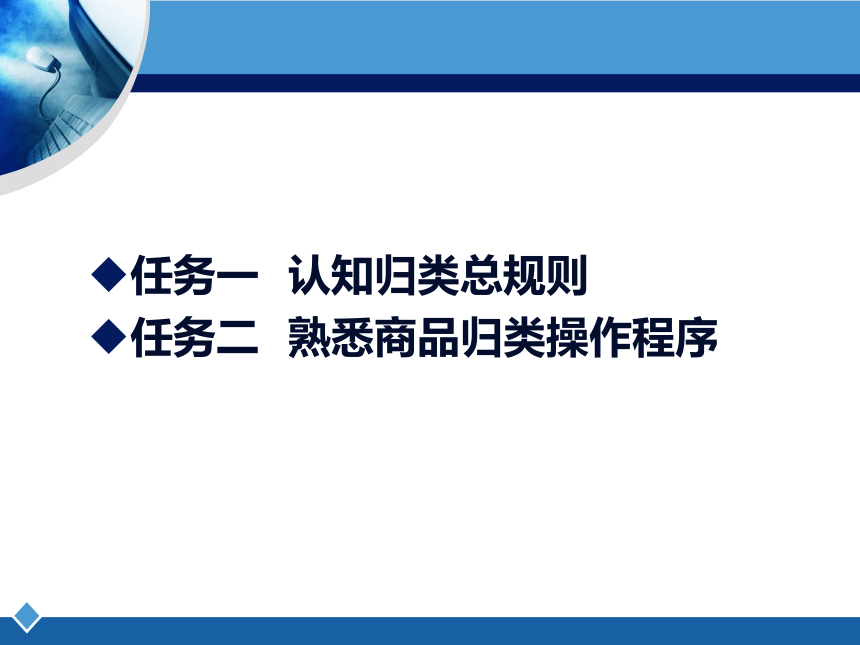 ◆任务一 认知归类总规则
◆任务二 熟悉商品归类操作程序